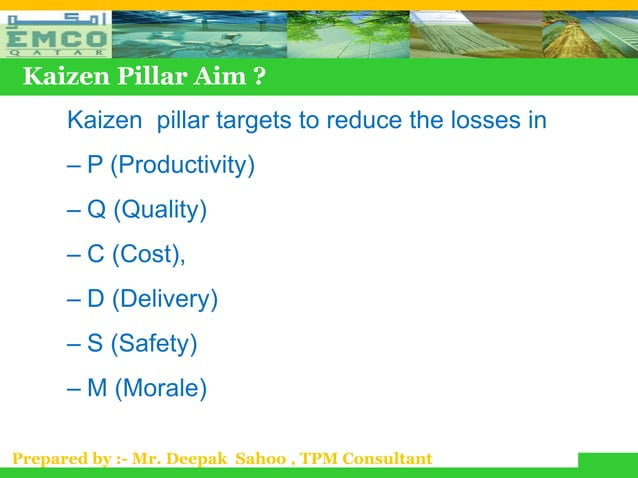 امكو
EMCO
QATAR

Kaizen Pillar Aim ?

Kaizen pillar targets to reduce the losses in

– P (Productivity)

– Q (Quality)

– C (Cost),

– D (Delivery)

– S (Safety)

– M (Morale)

Prepared by :- Mr. Deepak Sahoo , TPM Consultant